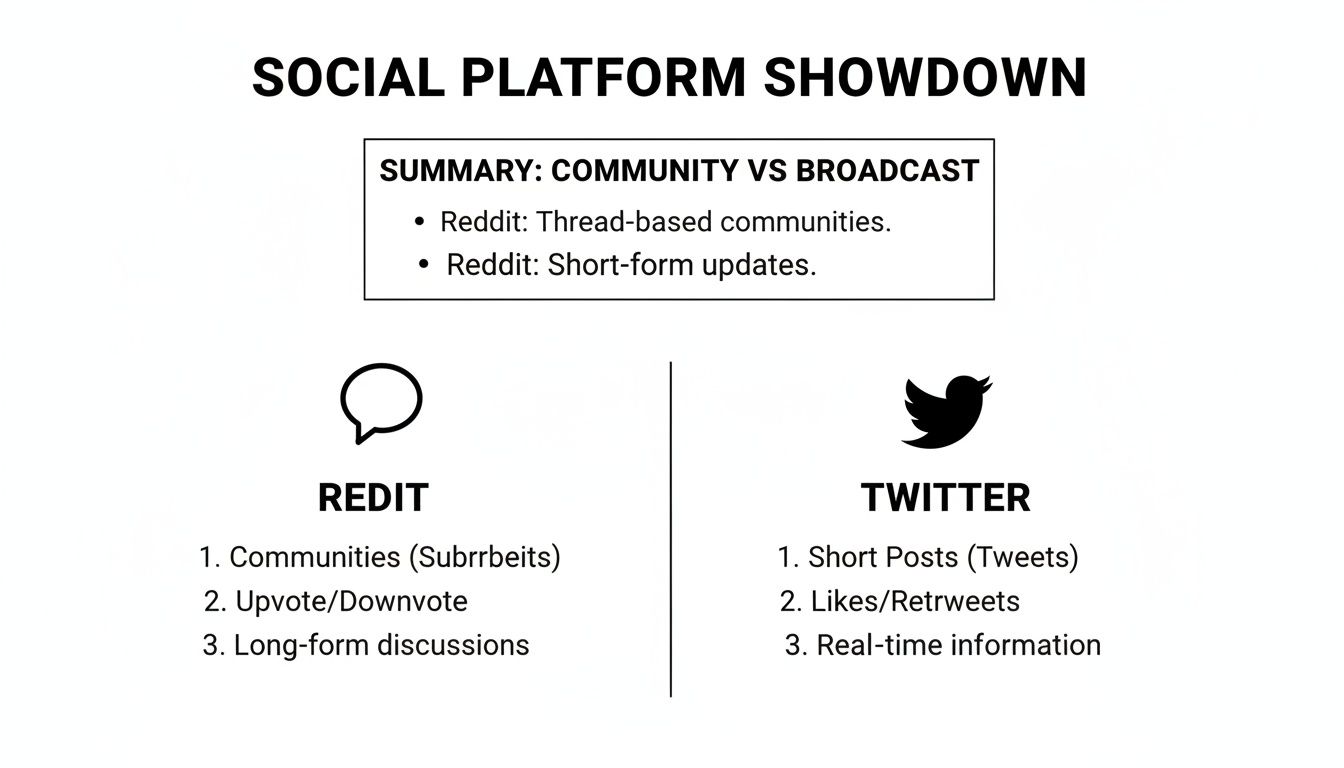 SOCIAL PLATFORM SHOWDOWN

SUMMARY: COMMUNITY VS BROADCAST
• Reddit: Thread-based communities.
• Reddit: Short-form updates.

REDIT
1. Communities (Subrrbeits)
2. Upvote/Downvote
3. Long-form discussions

TWITTER
1. Short Posts (Tweets)
2. Likes/Retrweets
3. Real-time information